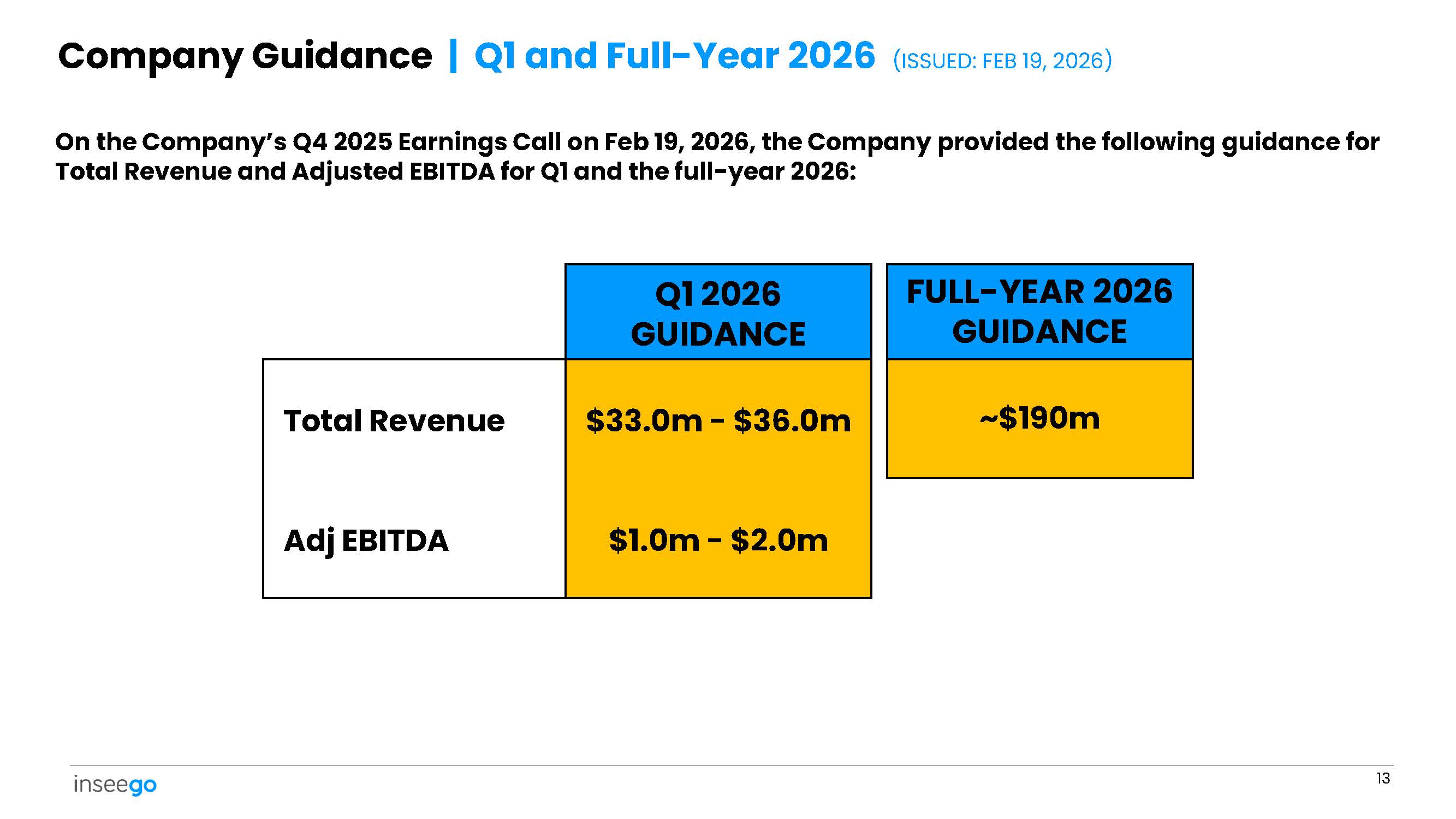 Company Guidance | Q1 and Full-Year 2026 (ISSUED: FEB 19, 2026)

On the Company's Q4 2025 Earnings Call on Feb 19, 2026, the Company provided the following guidance for Total Revenue and Adjusted EBITDA for Q1 and the full-year 2026:

| | Q1 2026 GUIDANCE | FULL-YEAR 2026 GUIDANCE |
|---|---|---|
| Total Revenue | \$33.0m - \$36.0m | ~\$190m |
| Adj EBITDA | \$1.0m - \$2.0m | |

inseego

13